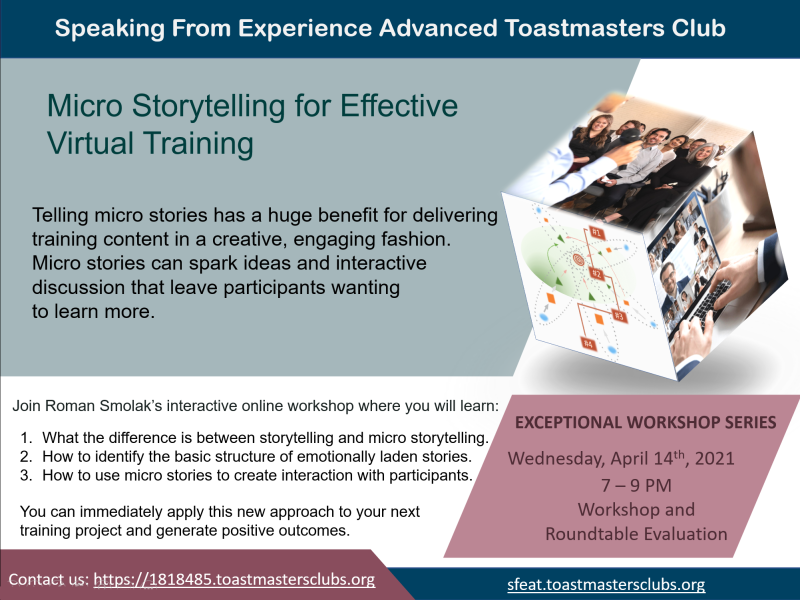 Speaking From Experience Advanced Toastmasters Club

Micro Storytelling for Effective Virtual Training

Telling micro stories has a huge benefit for delivering training content in a creative, engaging fashion. Micro stories can spark ideas and interactive discussion that leave participants wanting to learn more.

#1
#2
#3
#4

Join Roman Smolak's interactive online workshop where you will learn:

1. What the difference is between storytelling and micro storytelling.
2. How to identify the basic structure of emotionally laden stories.
3. How to use micro stories to create interaction with participants.

You can immediately apply this new approach to your next training project and generate positive outcomes.

EXCEPTIONAL WORKSHOP SERIES
Wednesday, April 14$^{th}$, 2021
7 – 9 PM
Workshop and Roundtable Evaluation

Contact us: https://1818485.toastmastersclubs.org

sfeat.toastmastersclubs.org